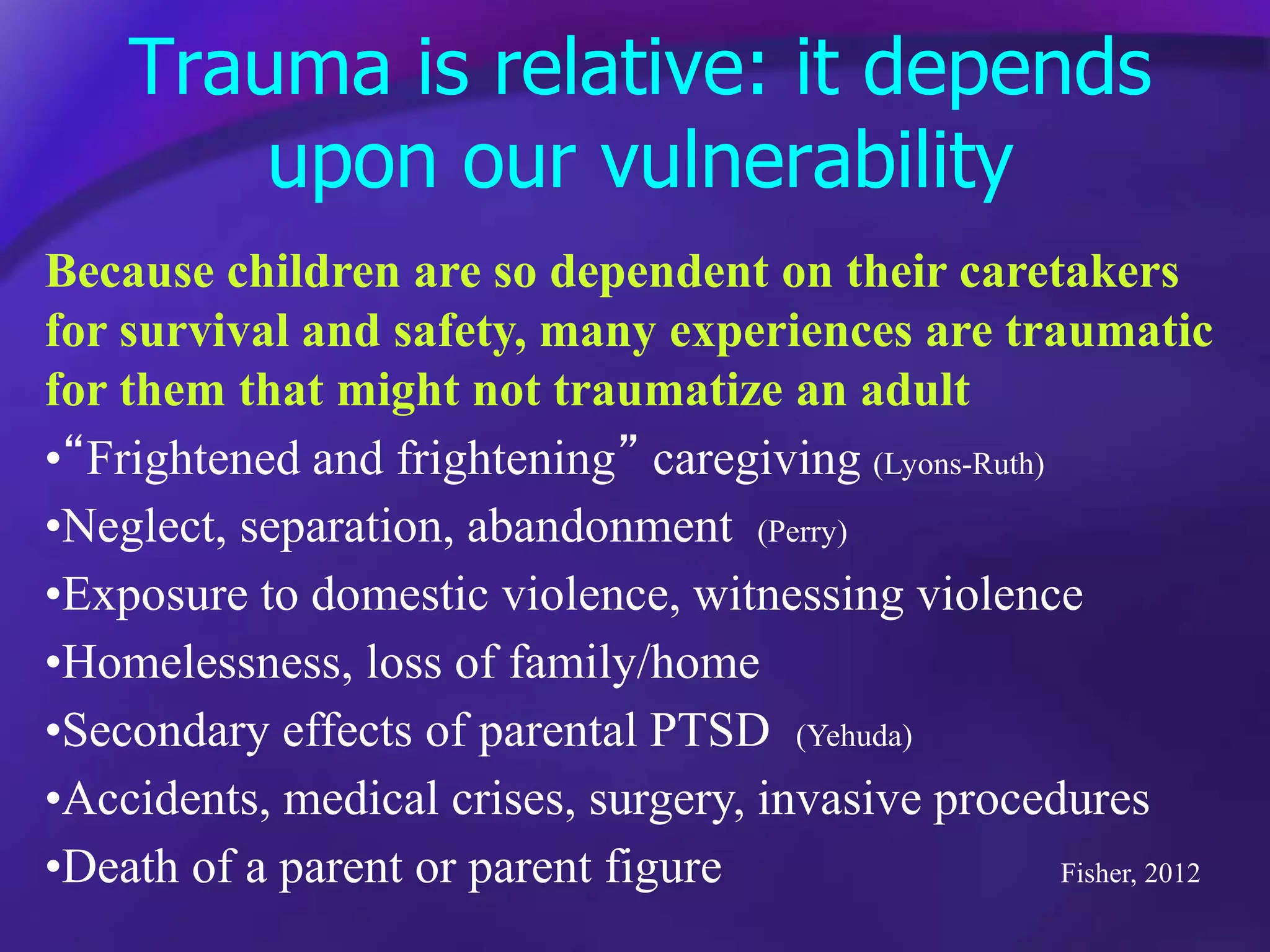 Trauma is relative: it depends upon our vulnerability

Because children are so dependent on their caretakers for survival and safety, many experiences are traumatic for them that might not traumatize an adult

•“Frightened and frightening” caregiving (Lyons-Ruth)

•Neglect, separation, abandonment (Perry)

•Exposure to domestic violence, witnessing violence

•Homelessness, loss of family/home

•Secondary effects of parental PTSD (Yehuda)

•Accidents, medical crises, surgery, invasive procedures

•Death of a parent or parent figure

Fisher, 2012